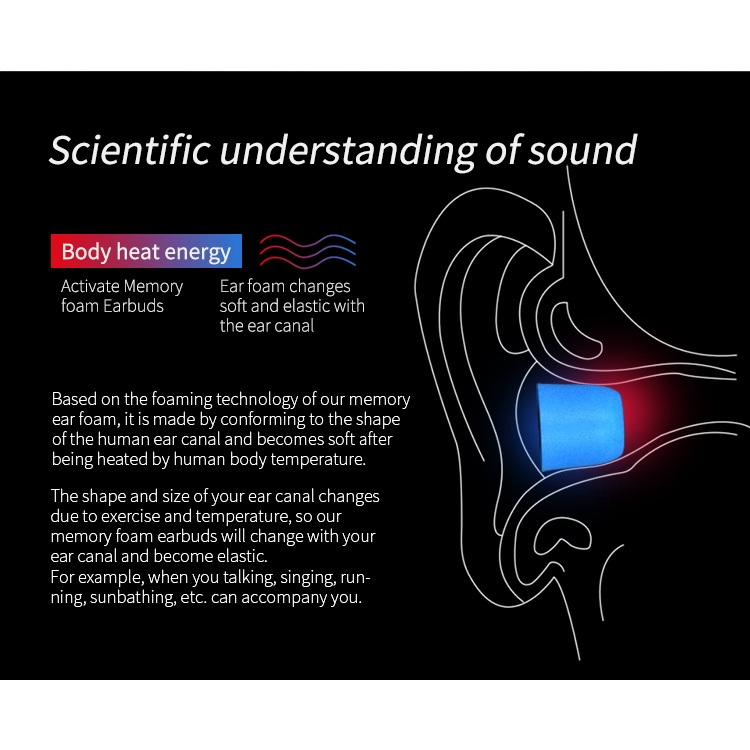 Scientific understanding of sound

Body heat energy

Activate Memory foam Earbuds

Ear foam changes soft and elastic with the ear canal

Based on the foaming technology of our memory ear foam, it is made by conforming to the shape of the human ear canal and becomes soft after being heated by human body temperature.

The shape and size of your ear canal changes due to exercise and temperature, so our memory foam earbuds will change with your ear canal and become elastic.
For example, when you talking, singing, running, sunbathing, etc. can accompany you.